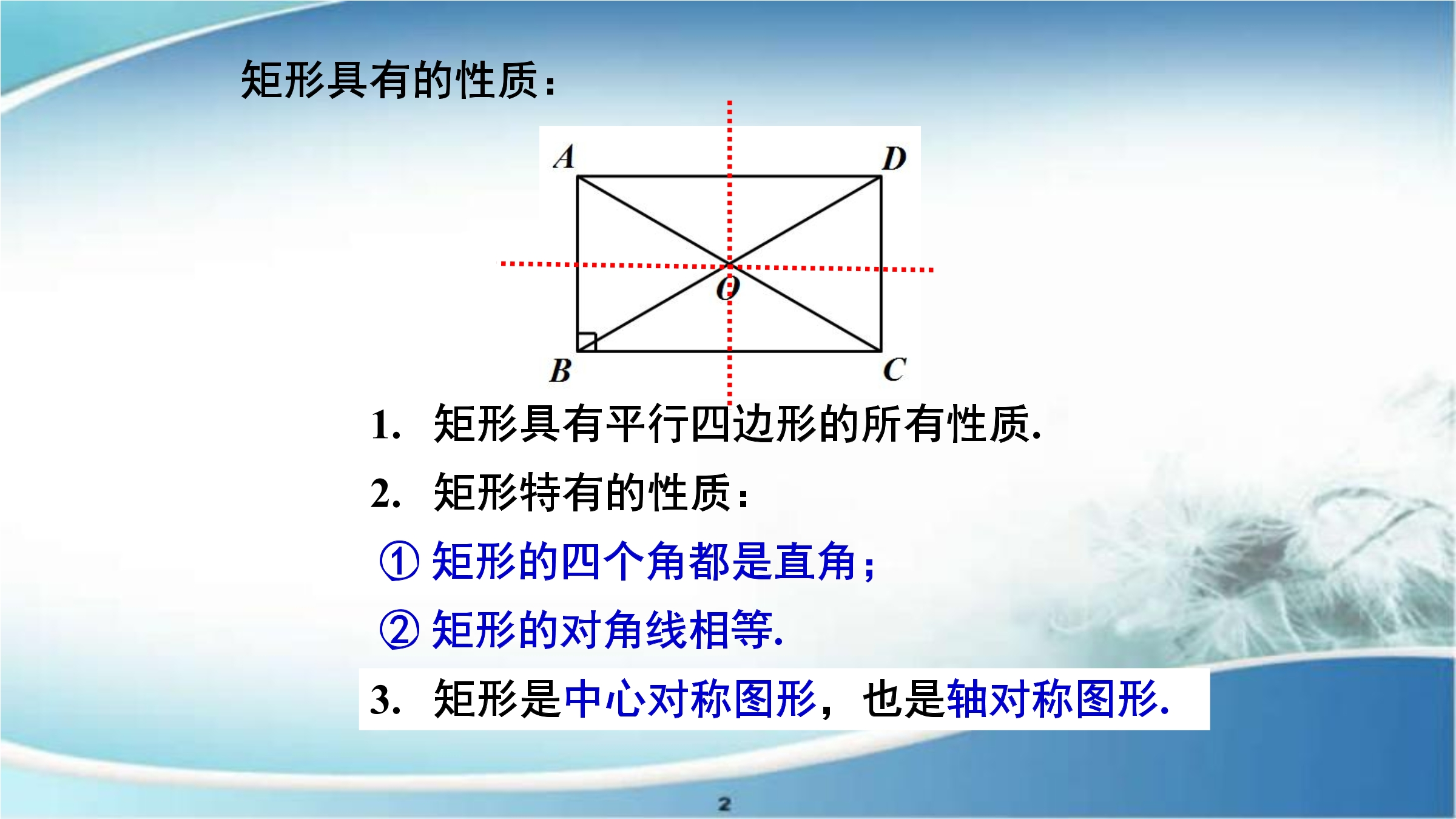 矩形具有的性质:

A D O B C

1. 矩形具有平行四边形的所有性质.

2. 矩形特有的性质:

① 矩形的四个角都是直角;

② 矩形的对角线相等.

3. 矩形是中心对称图形，也是轴对称图形.

2